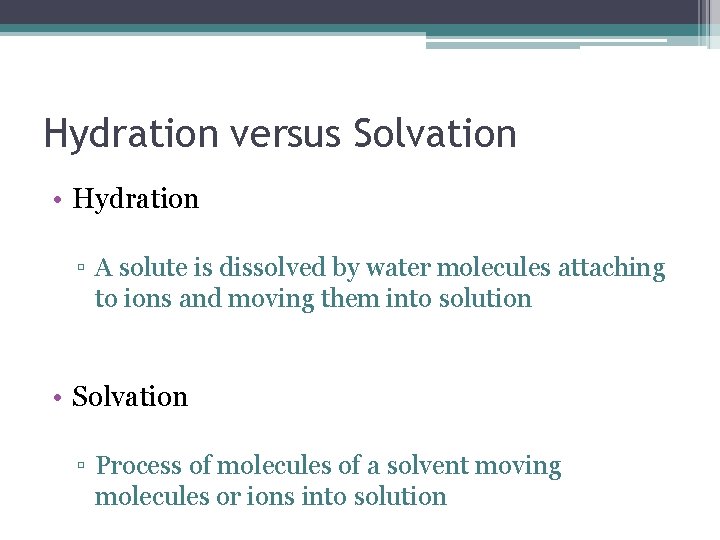 Hydration versus Solvation

• Hydration

▫ A solute is dissolved by water molecules attaching to ions and moving them into solution

• Solvation

▫ Process of molecules of a solvent moving molecules or ions into solution